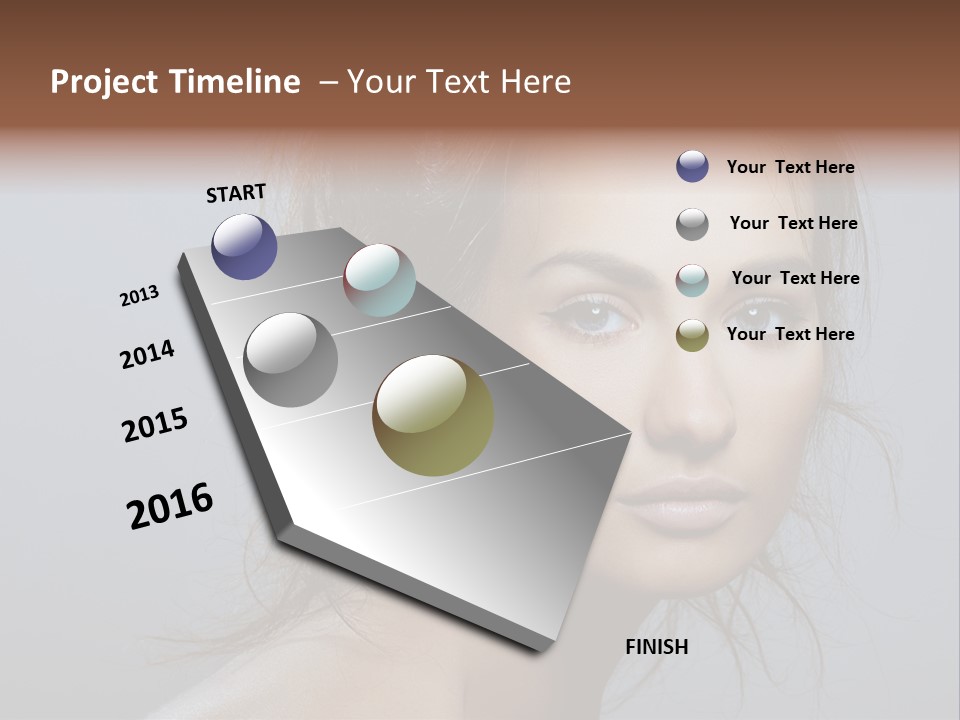 Project Timeline – Your Text Here

START

2013

2014

2015

2016

FINISH

Your Text Here

Your Text Here

Your Text Here

Your Text Here